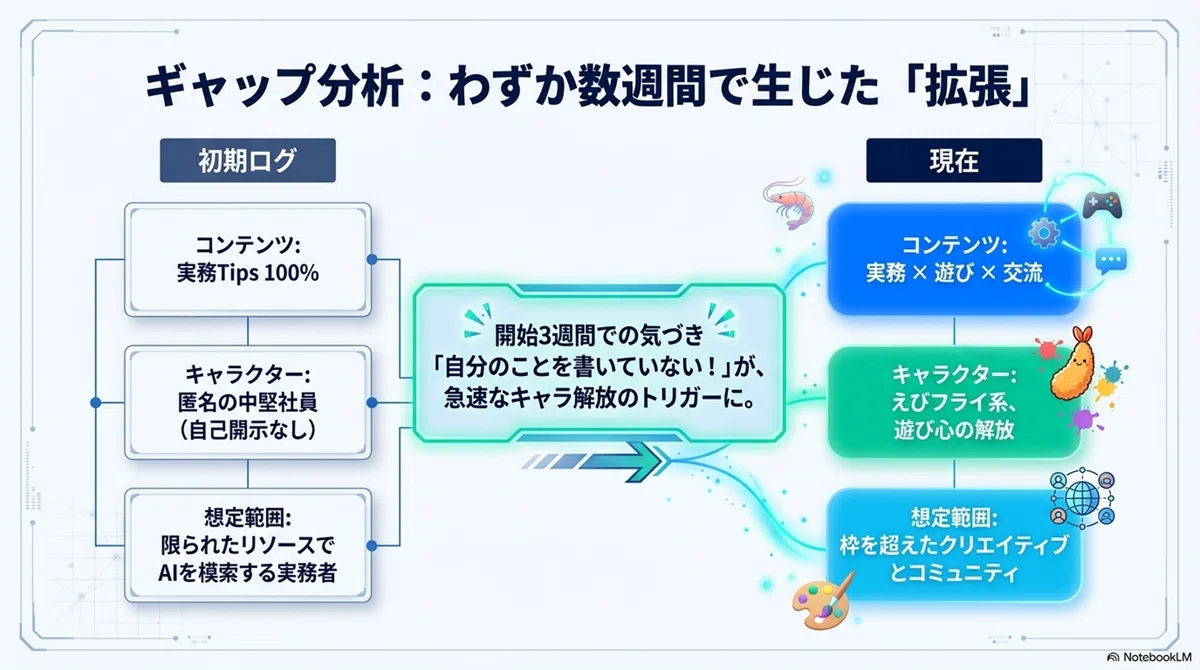 ギャップ分析：わずか数週間で生じた「拡張」

初期ログ

コンテンツ:
実務Tips 100%

キャラクター:
匿名の中堅社員
（自己開示なし）

想定範囲:
限られたリソースで
AIを模索する実務者

開始3週間での気づき
「自分のことを書いていない！」が、
急速なキャラ解放のトリガーに。

現在

コンテンツ:
実務 × 遊び × 交流

キャラクター:
えびフライ系、
遊び心の解放

想定範囲:
枠を超えたクリエイティブ
とコミュニティ

NotebookLM